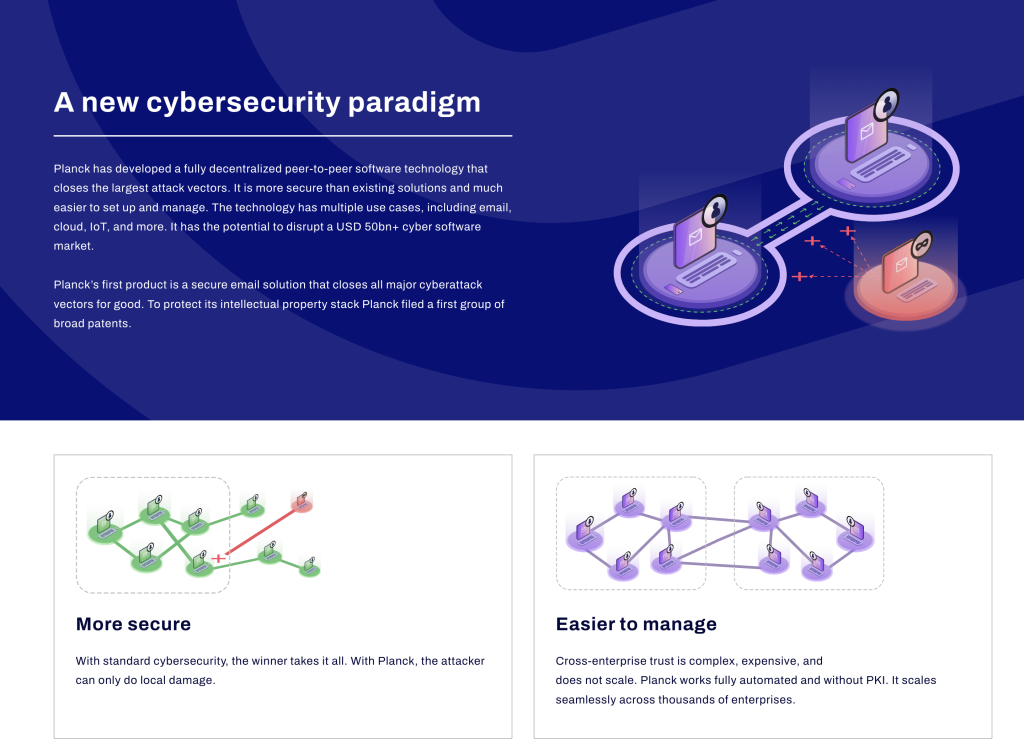 A new cybersecurity paradigm

Planck has developed a fully decentralized peer-to-peer software technology that closes the largest attack vectors. It is more secure than existing solutions and much easier to set up and manage. The technology has multiple use cases, including email, cloud, IoT, and more. It has the potential to disrupt a USD 50bn+ cyber software market.

Planck's first product is a secure email solution that closes all major cyberattack vectors for good. To protect its intellectual property stack Planck filed a first group of broad patents.

More secure

With standard cybersecurity, the winner takes it all. With Planck, the attacker can only do local damage.

Easier to manage

Cross-enterprise trust is complex, expensive, and does not scale. Planck works fully automated and without PKI. It scales seamlessly across thousands of enterprises.